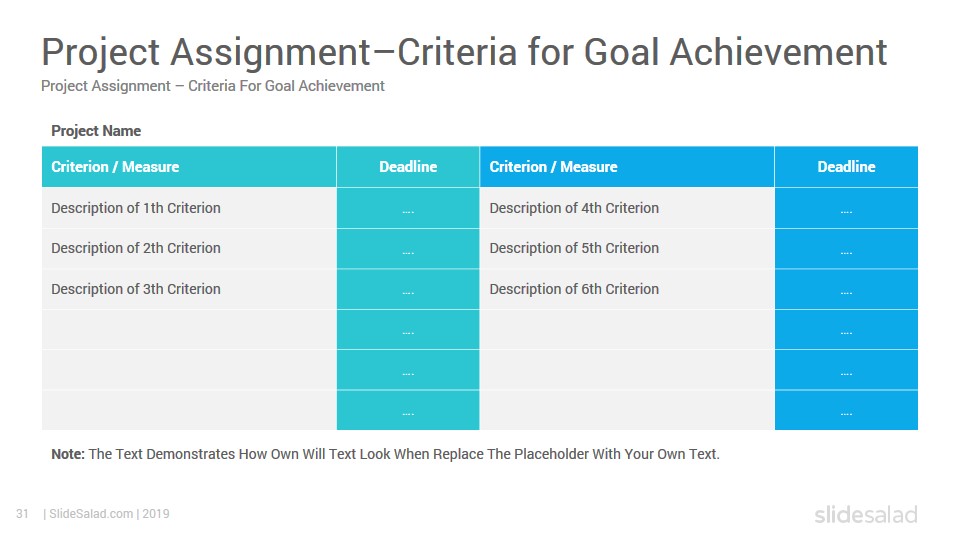 Project Assignment–Criteria for Goal Achievement
Project Assignment – Criteria For Goal Achievement

Project Name

| Criterion / Measure | Deadline | Criterion / Measure | Deadline |
|---|---|---|---|
| Description of 1th Criterion | .... | Description of 4th Criterion | .... |
| Description of 2th Criterion | .... | Description of 5th Criterion | .... |
| Description of 3th Criterion | .... | Description of 6th Criterion | .... |
| | .... | | .... |
| | .... | | .... |
| | .... | | .... |

Note: The Text Demonstrates How Own Will Text Look When Replace The Placeholder With Your Own Text.

31 | SlideSalad.com | 2019

slidesalad